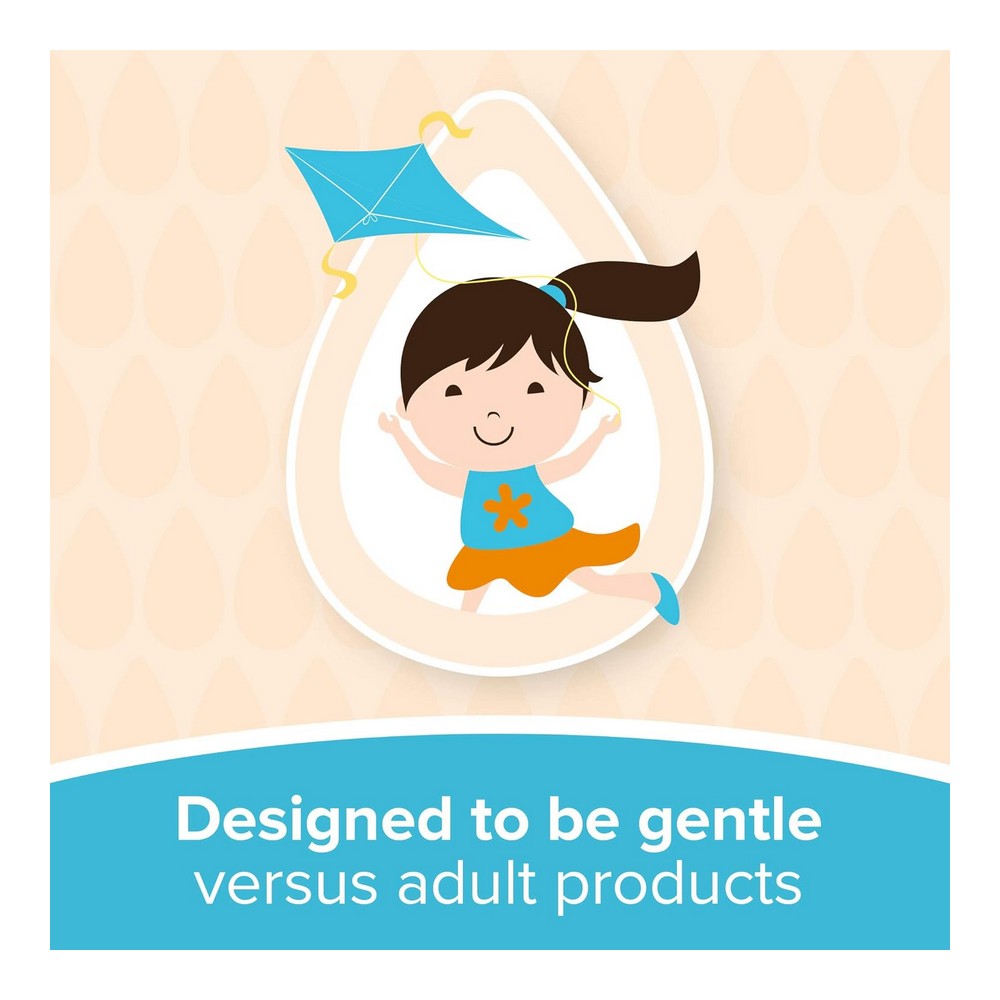 Designed to be gentle
versus adult products